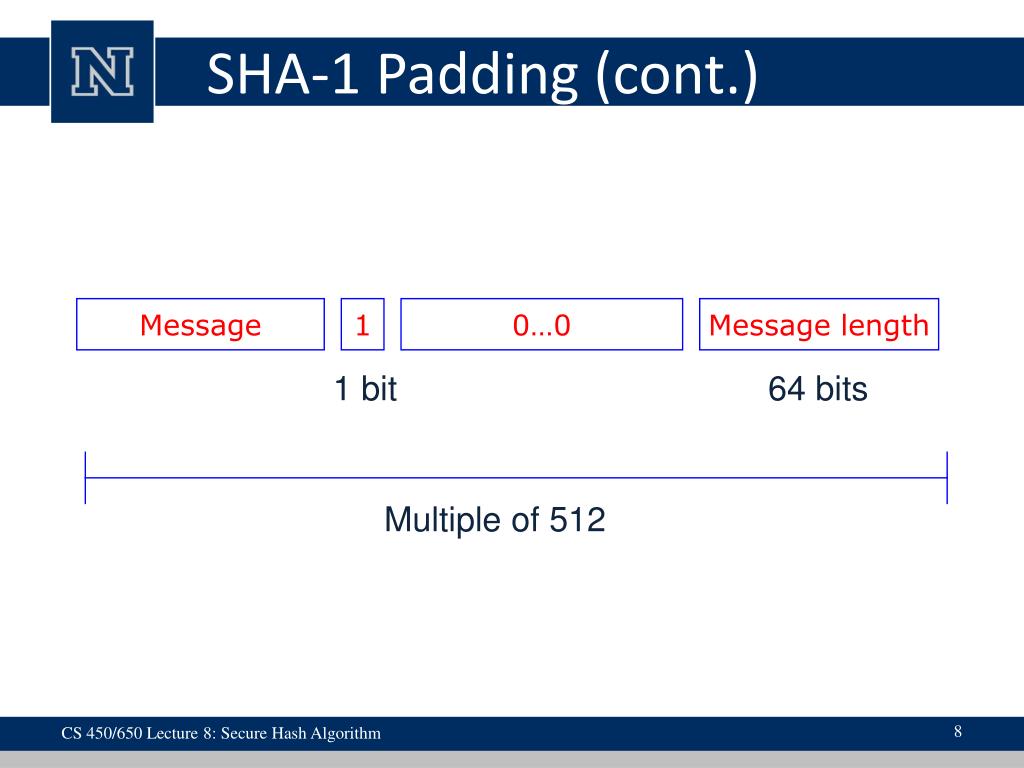 N

SHA-1 Padding (cont.)

Message

1

0…0

Message length

1 bit

64 bits

Multiple of 512

CS 450/650 Lecture 8: Secure Hash Algorithm

8